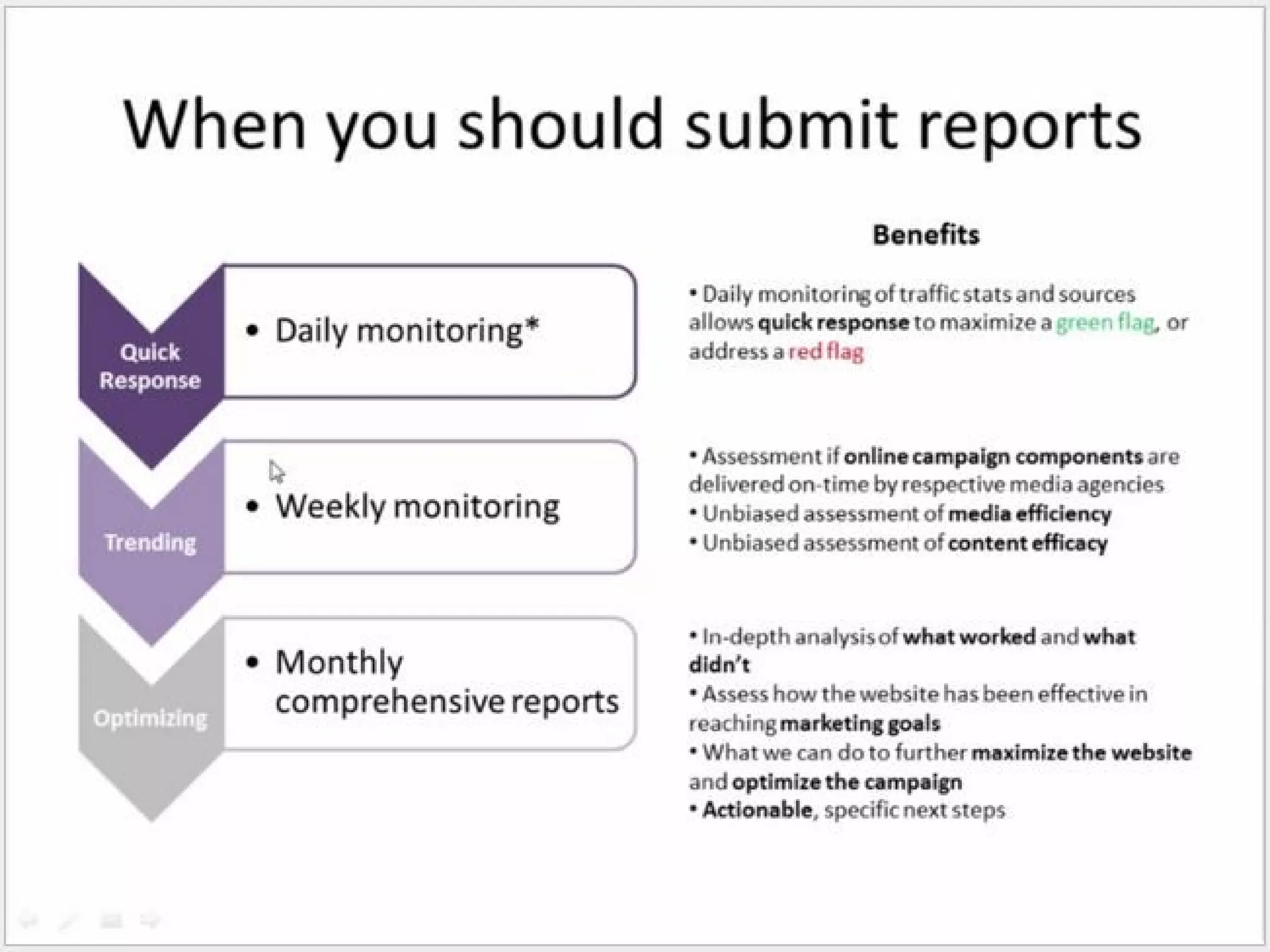 When you should submit reports

Quick Response

• Daily monitoring*

Trending

• Weekly monitoring

Optimizing

• Monthly comprehensive reports

Benefits

• Daily monitoring of traffic stats and sources allows quick response to maximize a green flag, or address a red flag

• Assessment if online campaign components are delivered on-time by respective media agencies
• Unbiased assessment of media efficiency
• Unbiased assessment of content efficacy

• In-depth analysis of what worked and what didn't
• Assess how the website has been effective in reaching marketing goals
• What we can do to further maximize the website and optimize the campaign
• Actionable, specific next steps